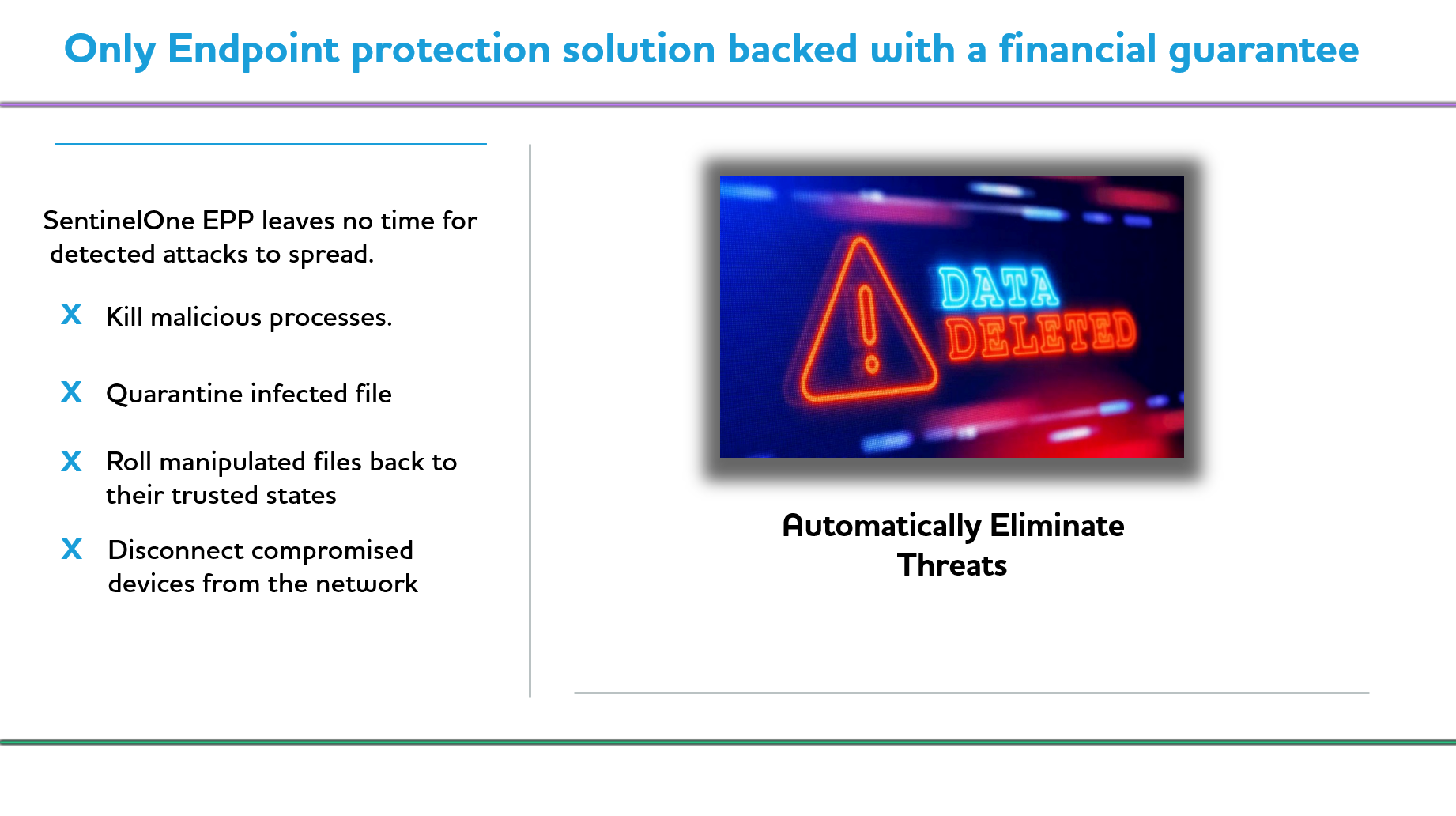 Only Endpoint protection solution backed with a financial guarantee

SentinelOne EPP leaves no time for detected attacks to spread.

X Kill malicious processes.

X Quarantine infected file

X Roll manipulated files back to their trusted states

X Disconnect compromised devices from the network

DATA
DELETED

Automatically Eliminate Threats